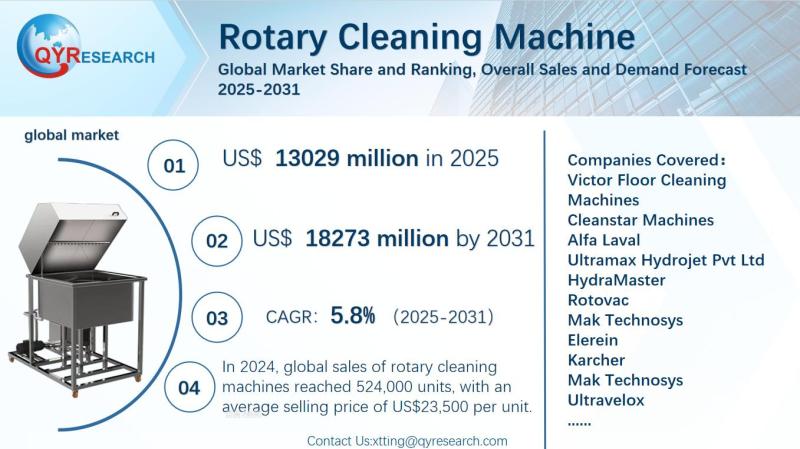 QYRESEARCH

Rotary Cleaning Machine

Global Market Share and Ranking, Overall Sales and Demand Forecast 2025-2031

global market

01 US$ 13029 million in 2025

02 US$ 18273 million by 2031

03 CAGR: 5.8% (2025-2031)

04 In 2024, global sales of rotary cleaning machines reached 524,000 units, with an average selling price of US$23,500 per unit.

Companies Covered:
Victor Floor Cleaning Machines
Cleanstar Machines
Alfa Laval
Ultramax Hydrojet Pvt Ltd
HydraMaster
Rotovac
Mak Technosys
Elerein
Karcher
Mak Technosys
Ultravelox
......

Contact Us:xtting@qyresearch.com